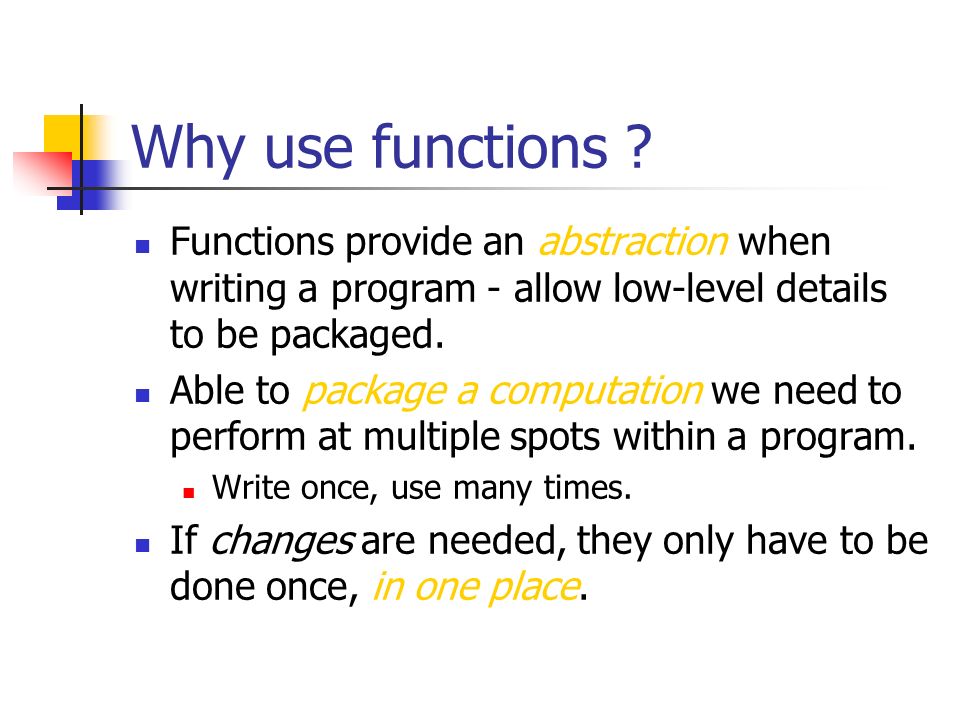 Why use functions ?

- Functions provide an abstraction when writing a program - allow low-level details to be packaged.
- Able to package a computation we need to perform at multiple spots within a program.
  - Write once, use many times.
- If changes are needed, they only have to be done once, in one place.